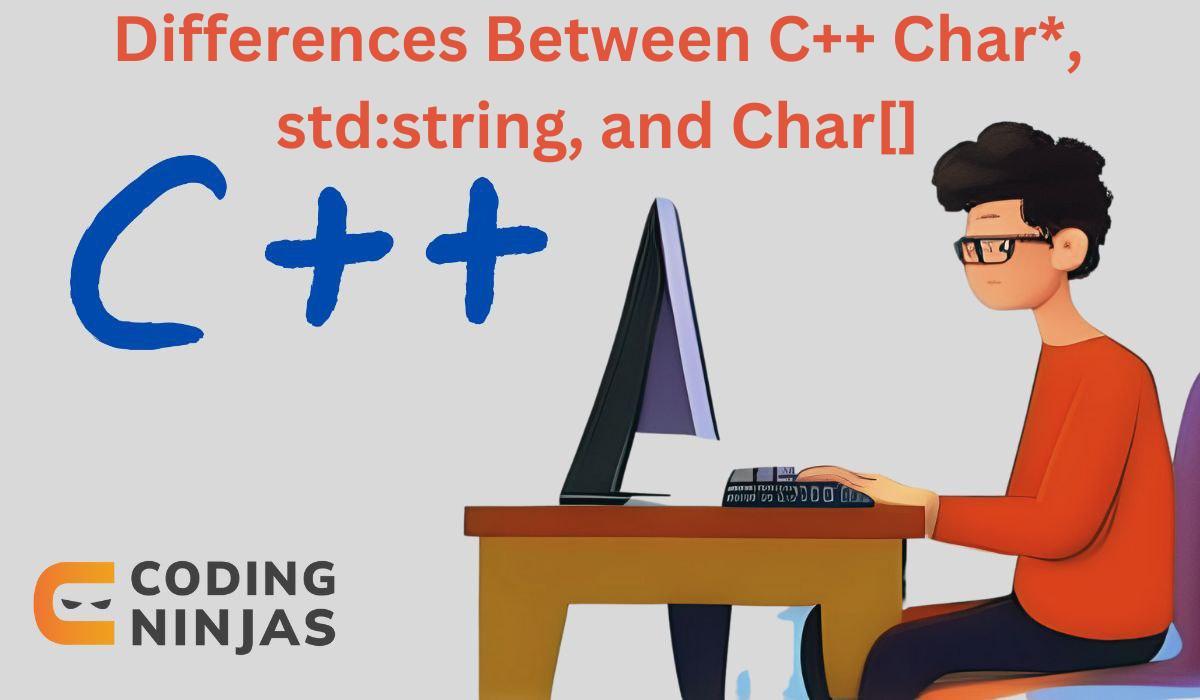 Differences Between C++ Char*, std:string, and Char[]

C++

CODING
NINJAS